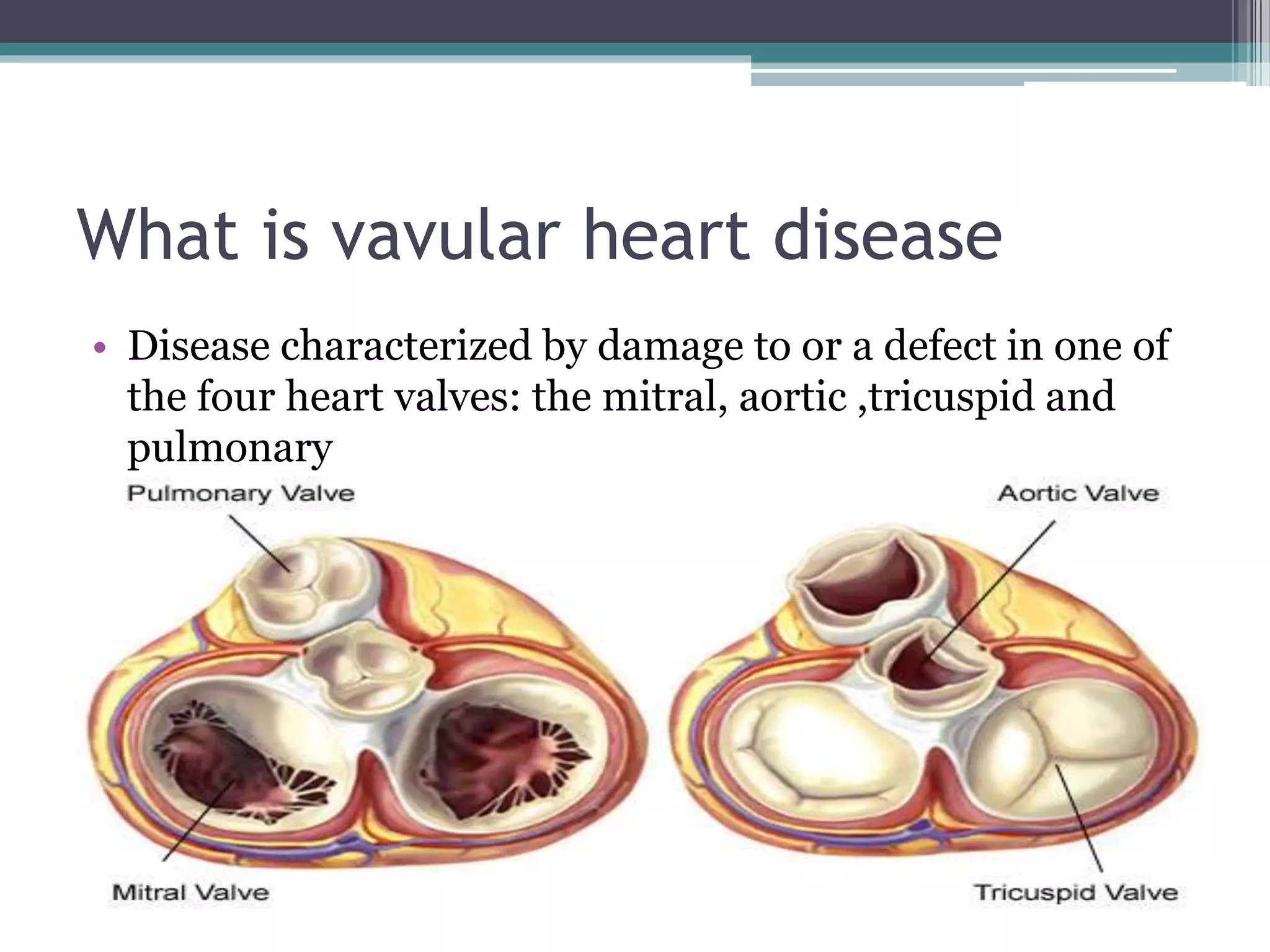 What is vavular heart disease

• Disease characterized by damage to or a defect in one of the four heart valves: the mitral, aortic ,tricuspid and pulmonary

Pulmonary Valve

Aortic Valve

Mitral Valve

Tricuspid Valve